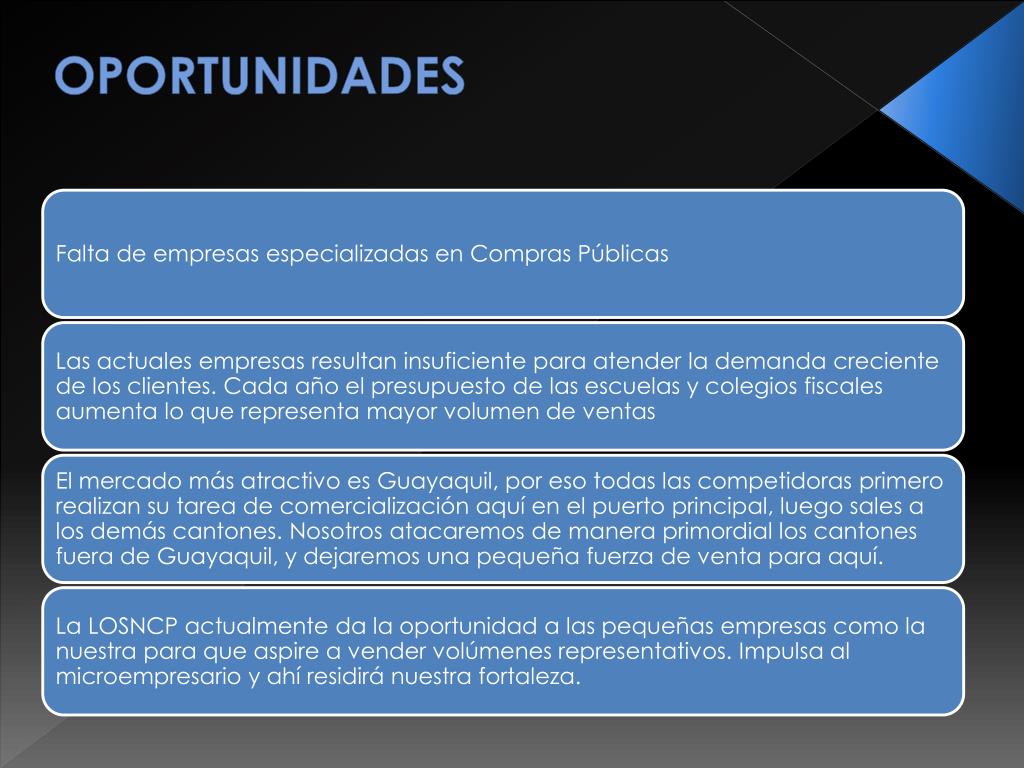 OPORTUNIDADES

Falta de empresas especializadas en Compras Públicas

Las actuales empresas resultan insuficiente para atender la demanda creciente de los clientes. Cada año el presupuesto de las escuelas y colegios fiscales aumenta lo que representa mayor volumen de ventas

El mercado más atractivo es Guayaquil, por eso todas las competidoras primero realizan su tarea de comercialización aquí en el puerto principal, luego sales a los demás cantones. Nosotros atacaremos de manera primordial los cantones fuera de Guayaquil, y dejaremos una pequeña fuerza de venta para aquí.

La LOSNCP actualmente da la oportunidad a las pequeñas empresas como la nuestra para que aspire a vender volúmenes representativos. Impulsa al microempresario y ahí residirá nuestra fortaleza.